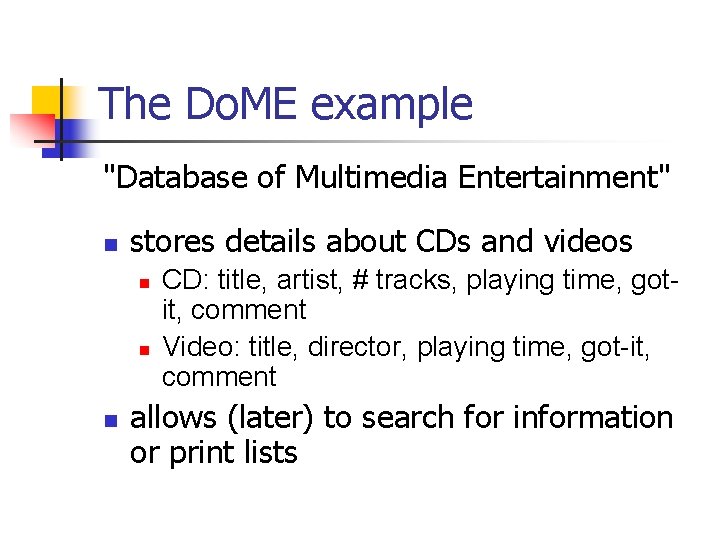 The DoME example

"Database of Multimedia Entertainment"

- stores details about CDs and videos
  - CD: title, artist, # tracks, playing time, got-it, comment
  - Video: title, director, playing time, got-it, comment
- allows (later) to search for information or print lists